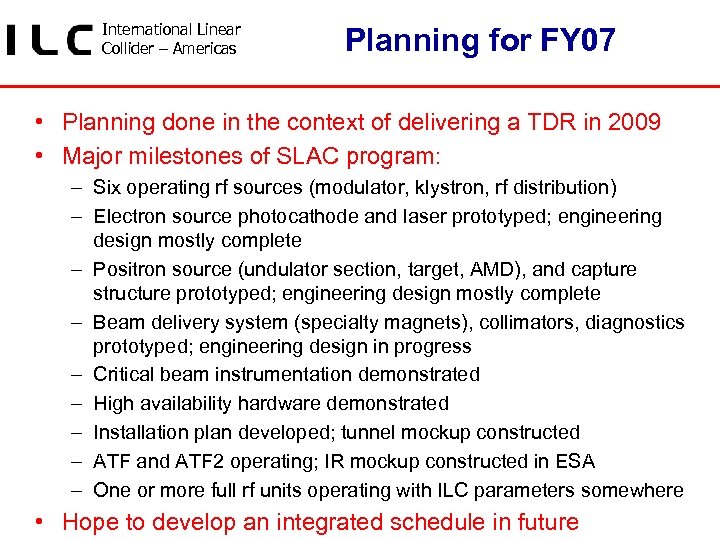 ILC International Linear Collider – Americas

Planning for FY07

• Planning done in the context of delivering a TDR in 2009
• Major milestones of SLAC program:
– Six operating rf sources (modulator, klystron, rf distribution)
– Electron source photocathode and laser prototyped; engineering design mostly complete
– Positron source (undulator section, target, AMD), and capture structure prototyped; engineering design mostly complete
– Beam delivery system (specialty magnets), collimators, diagnostics prototyped; engineering design in progress
– Critical beam instrumentation demonstrated
– High availability hardware demonstrated
– Installation plan developed; tunnel mockup constructed
– ATF and ATF2 operating; IR mockup constructed in ESA
– One or more full rf units operating with ILC parameters somewhere
• Hope to develop an integrated schedule in future